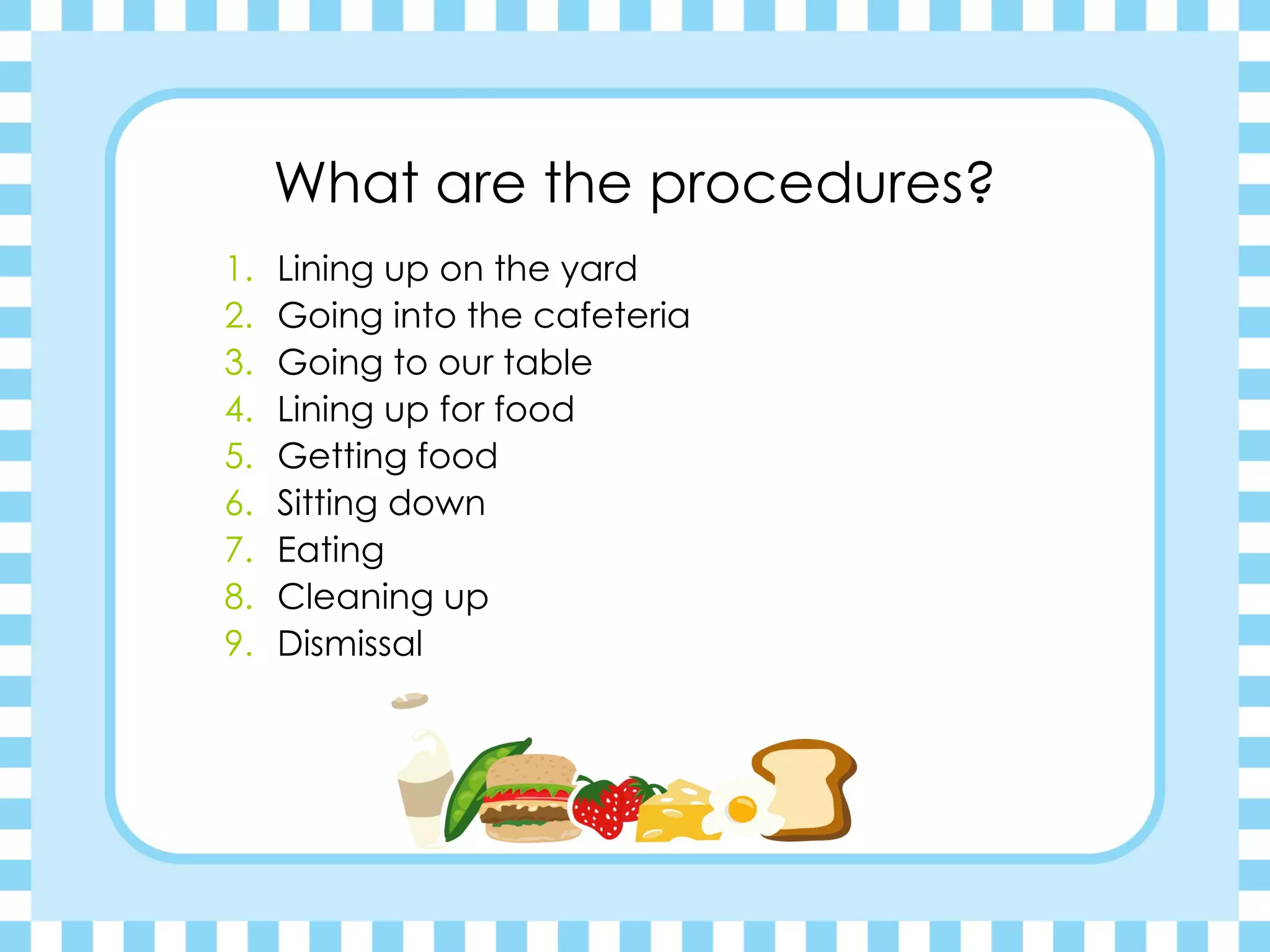 What are the procedures?

1. Lining up on the yard
2. Going into the cafeteria
3. Going to our table
4. Lining up for food
5. Getting food
6. Sitting down
7. Eating
8. Cleaning up
9. Dismissal